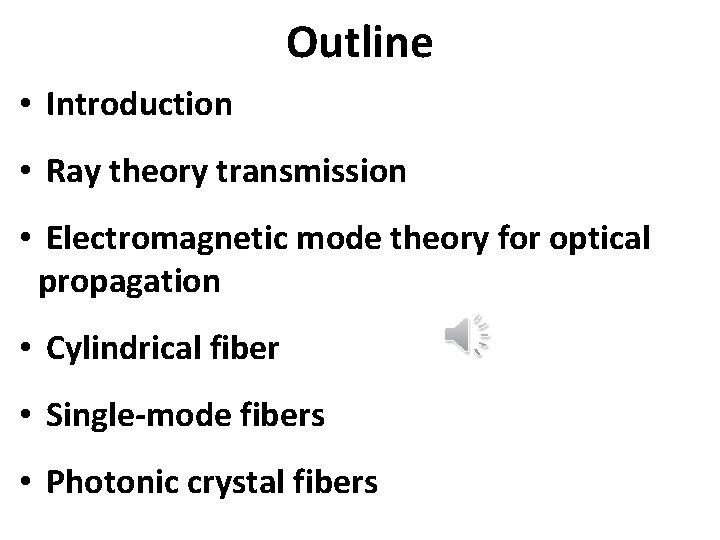 Outline

• Introduction

• Ray theory transmission

• Electromagnetic mode theory for optical propagation

• Cylindrical fiber

• Single-mode fibers

• Photonic crystal fibers